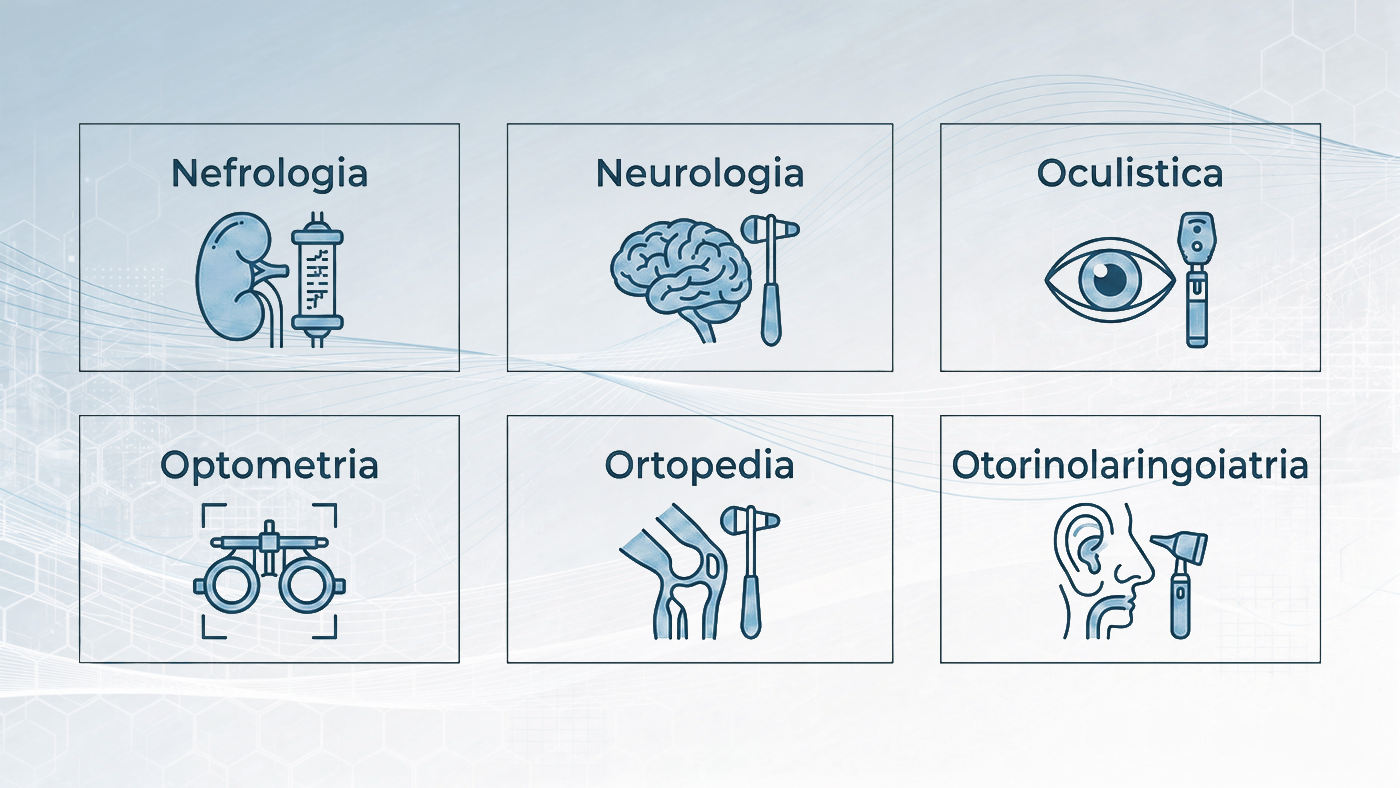 Nefrologia

Neurologia

Oculistica

Optometria

Ortopedia

Otorinolaringoiatria